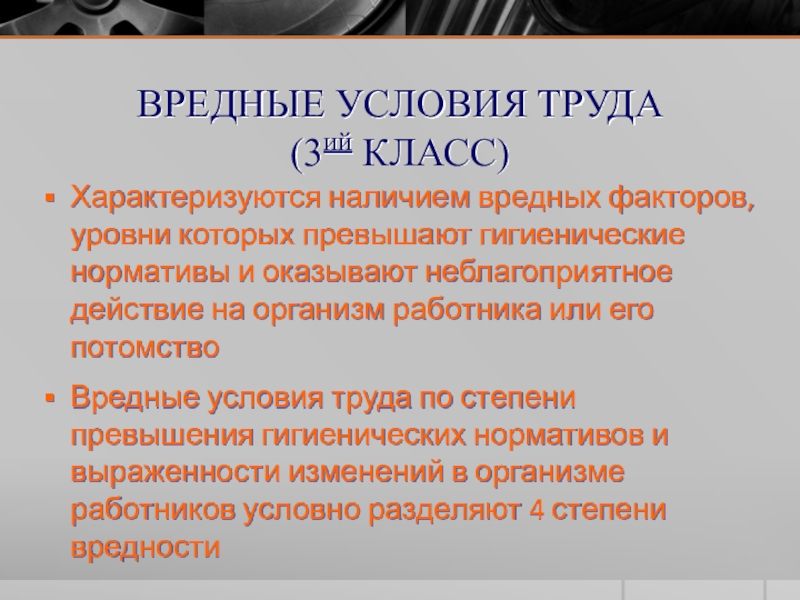 ВРЕДНЫЕ УСЛОВИЯ ТРУДА
(3$^{ий}$ КЛАСС)

▪ Характеризуются наличием вредных факторов, уровни которых превышают гигиенические нормативы и оказывают неблагоприятное действие на организм работника или его потомство

▪ Вредные условия труда по степени превышения гигиенических нормативов и выраженности изменений в организме работников условно разделяют 4 степени вредности